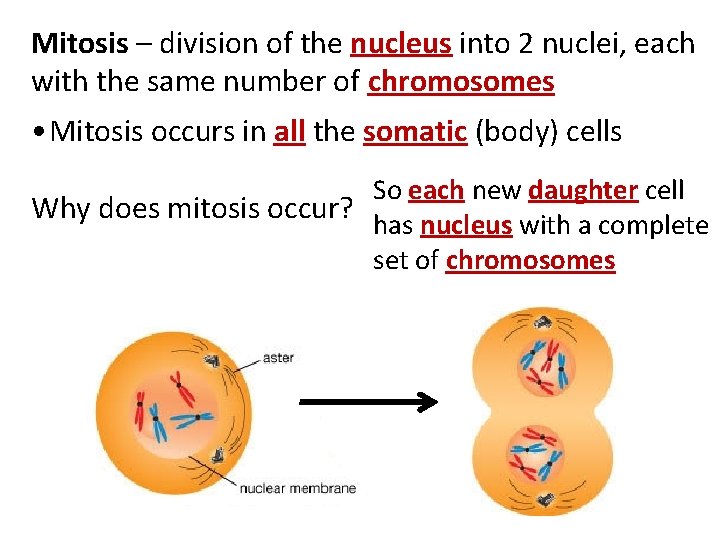 Mitosis – division of the nucleus into 2 nuclei, each with the same number of chromosomes

• Mitosis occurs in all the somatic (body) cells

Why does mitosis occur?

So each new daughter cell has nucleus with a complete set of chromosomes

aster

nuclear membrane